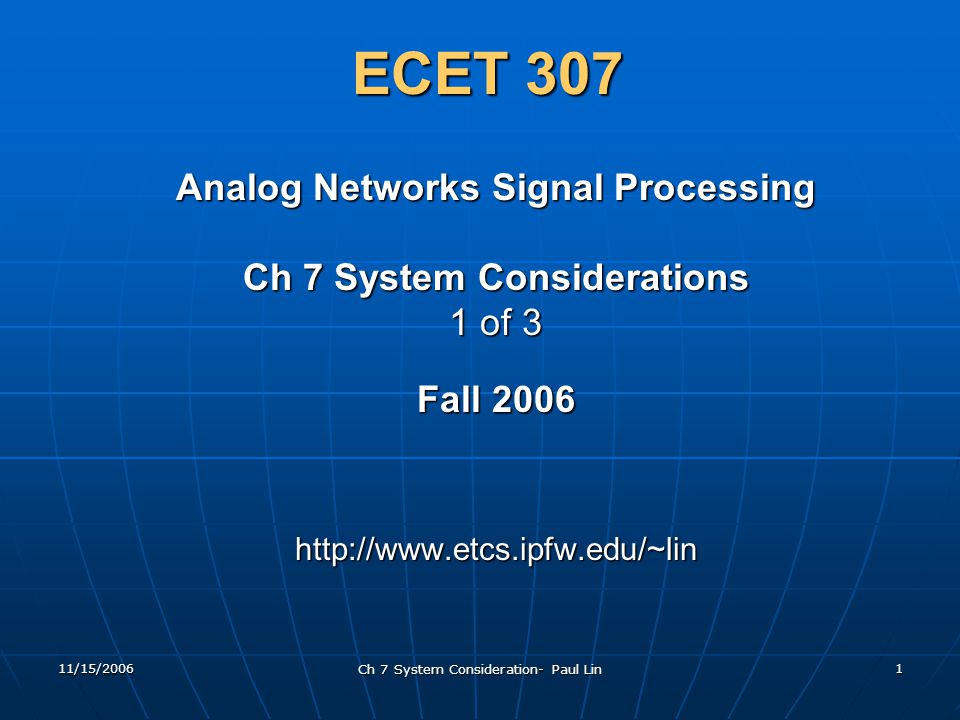 ECET 307

Analog Networks Signal Processing

Ch 7 System Considerations
1 of 3

Fall 2006

http://www.etcs.ipfw.edu/~lin

11/15/2006

Ch 7 System Consideration- Paul Lin

1